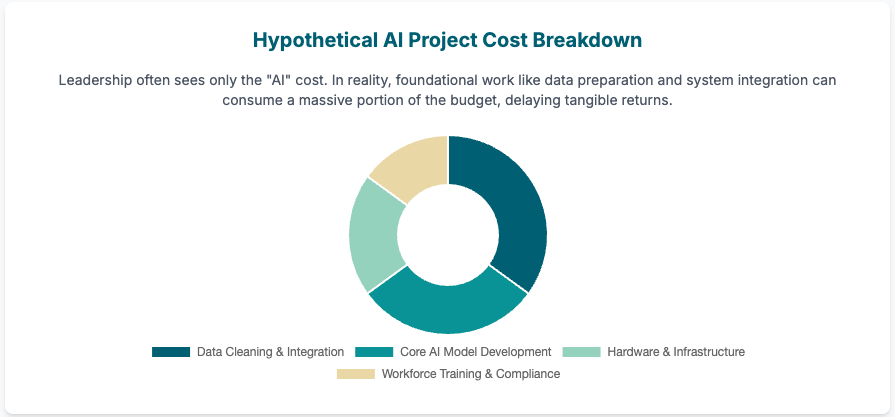 Hypothetical AI Project Cost Breakdown

Leadership often sees only the "AI" cost. In reality, foundational work like data preparation and system integration can consume a massive portion of the budget, delaying tangible returns.

Data Cleaning & Integration
Core AI Model Development
Hardware & Infrastructure
Workforce Training & Compliance